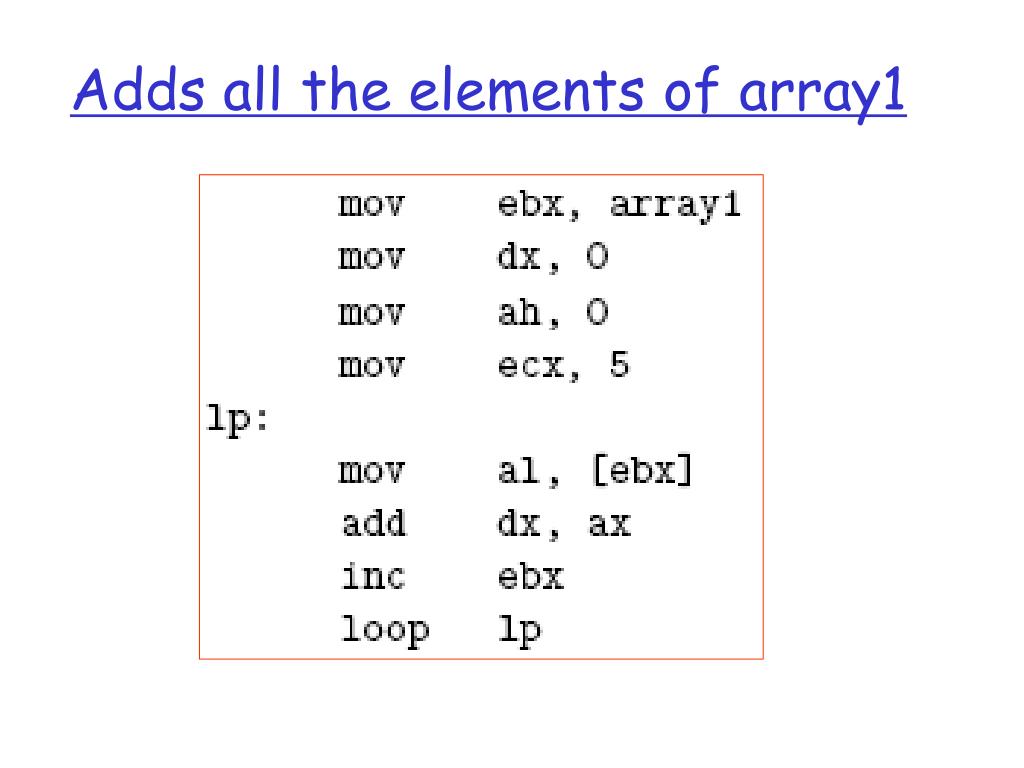 Adds all the elements of array1

mov ebx, array1
mov dx, 0
mov ah, 0
mov ecx, 5
lp:
mov al, [ebx]
add dx, ax
inc ebx
loop lp